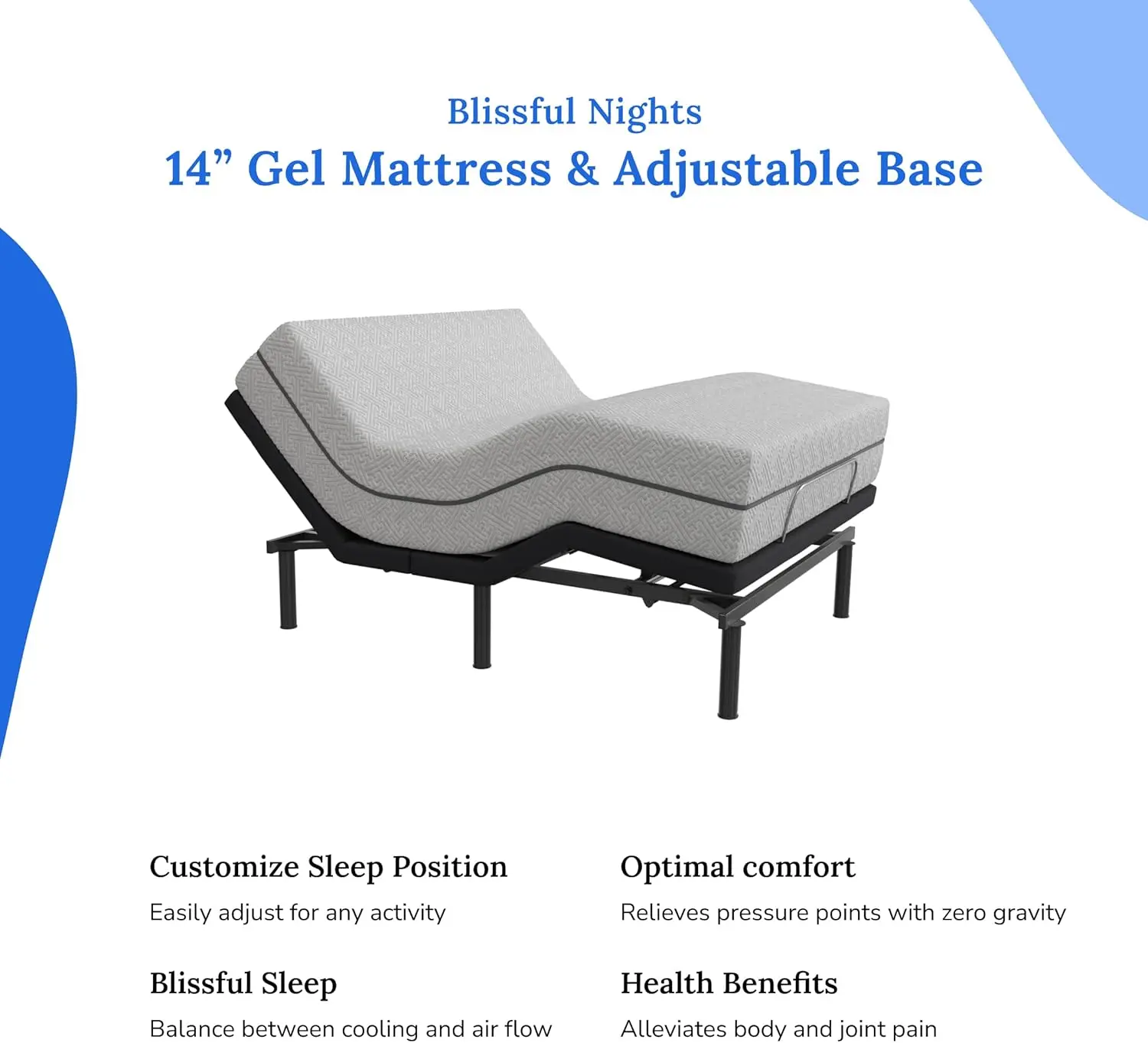 Blissful Nights
14” Gel Mattress & Adjustable Base

Customize Sleep Position
Easily adjust for any activity

Blissful Sleep
Balance between cooling and air flow

Optimal comfort
Relieves pressure points with zero gravity

Health Benefits
Alleviates body and joint pain